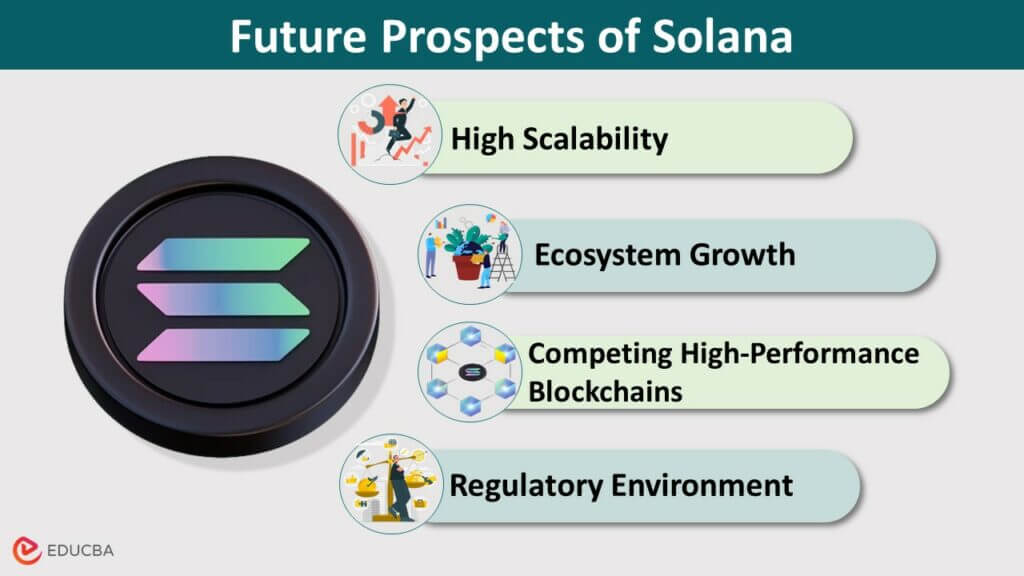 Future Prospects of Solana

High Scalability

Ecosystem Growth

Competing High-Performance Blockchains

Regulatory Environment

EDUCBA